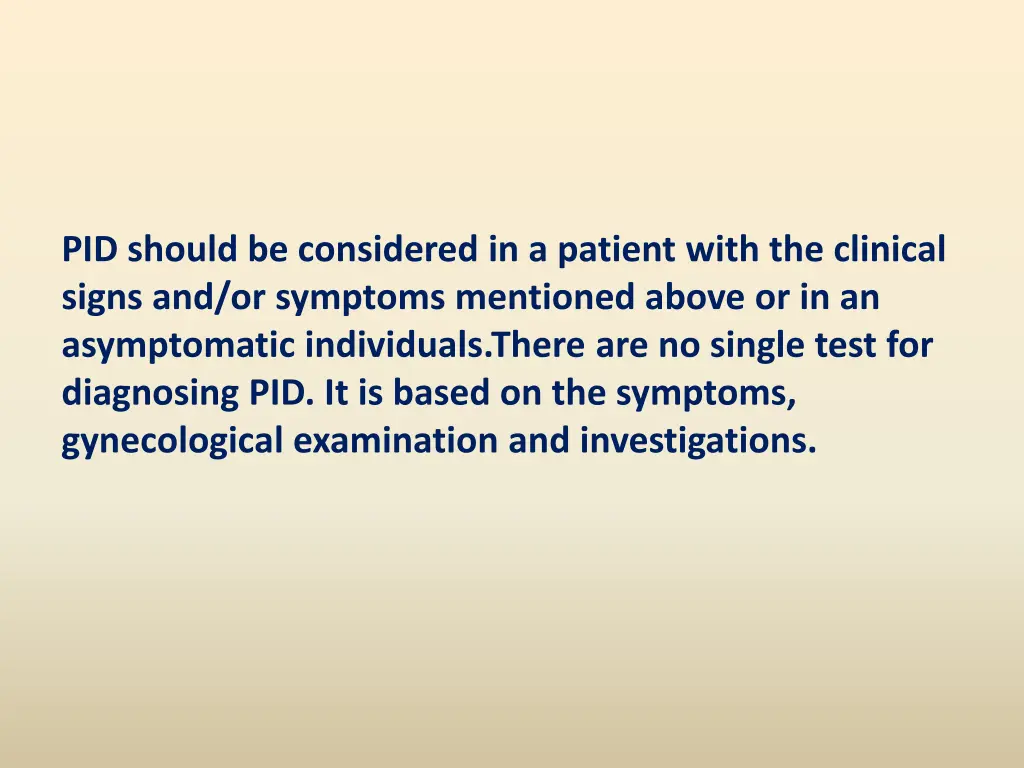 PID should be considered in a patient with the clinical signs and/or symptoms mentioned above or in an asymptomatic individuals.There are no single test for diagnosing PID. It is based on the symptoms, gynecological examination and investigations.